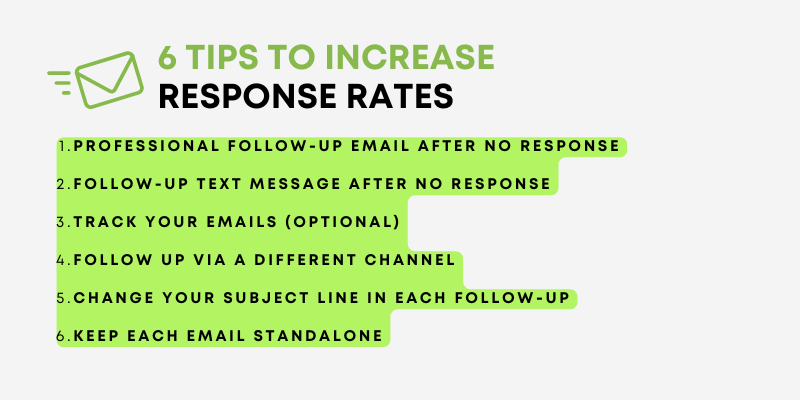 6 TIPS TO INCREASE
RESPONSE RATES

1. PROFESSIONAL FOLLOW-UP EMAIL AFTER NO RESPONSE
2. FOLLOW-UP TEXT MESSAGE AFTER NO RESPONSE
3. TRACK YOUR EMAILS (OPTIONAL)
4. FOLLOW UP VIA A DIFFERENT CHANNEL
5. CHANGE YOUR SUBJECT LINE IN EACH FOLLOW-UP
6. KEEP EACH EMAIL STANDALONE